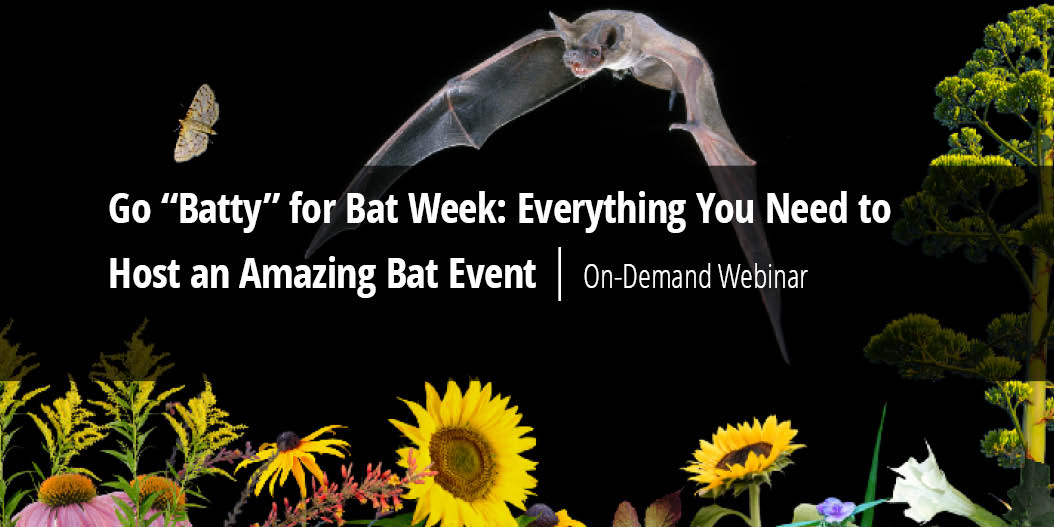 Go “Batty” for Bat Week: Everything You Need to Host an Amazing Bat Event | On-Demand Webinar